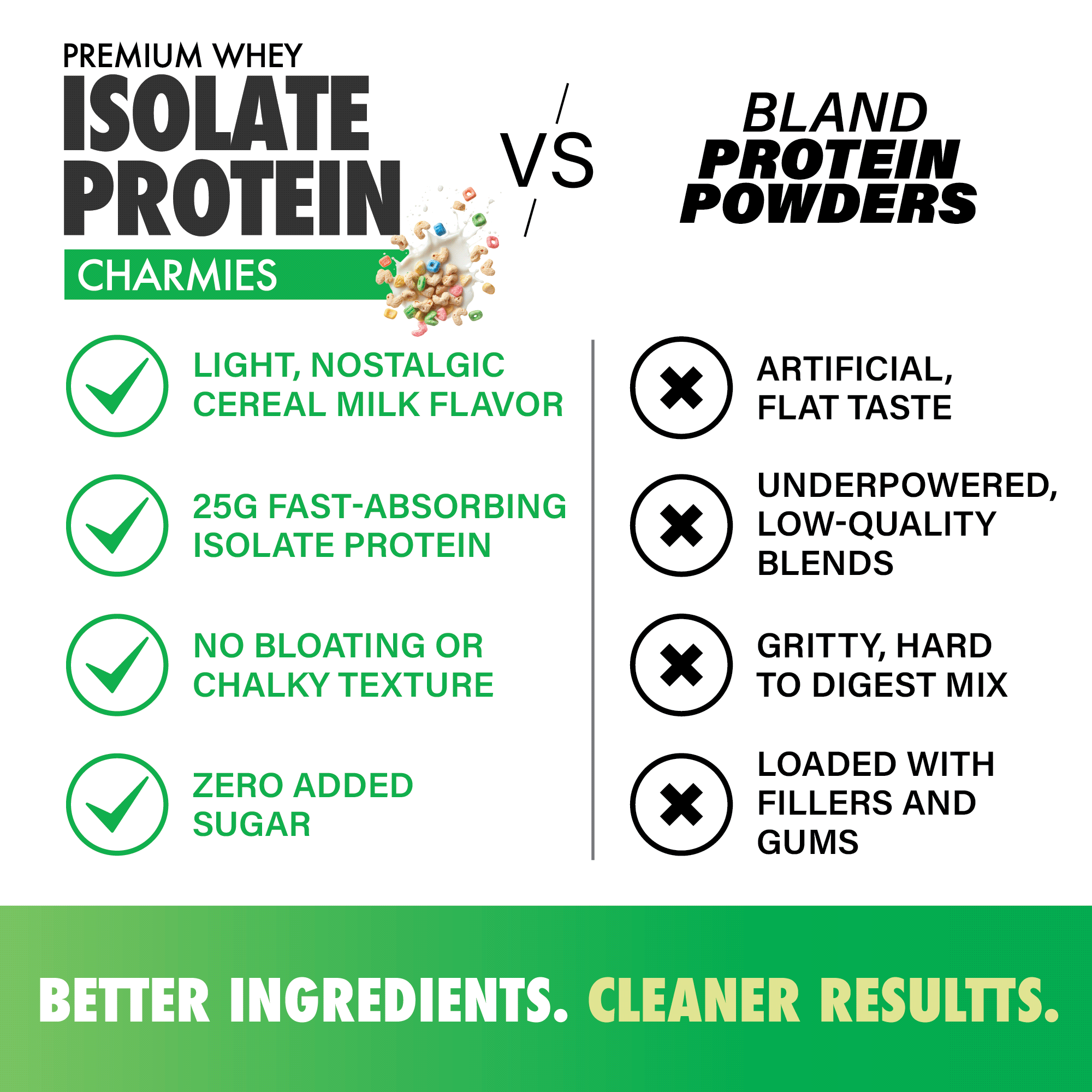 PREMIUM WHEY
ISOLATE PROTEIN
CHARMIES

VS

BLAND
PROTEIN POWDERS

LIGHT, NOSTALGIC CEREAL MILK FLAVOR

25G FAST-ABSORBING ISOLATE PROTEIN

NO BLOATING OR CHALKY TEXTURE

ZERO ADDED SUGAR

ARTIFICIAL, FLAT TASTE

UNDERPOWERED, LOW-QUALITY BLENDS

GRITTY, HARD TO DIGEST MIX

LOADED WITH FILLERS AND GUMS

BETTER INGREDIENTS. CLEANER RESULTTS.